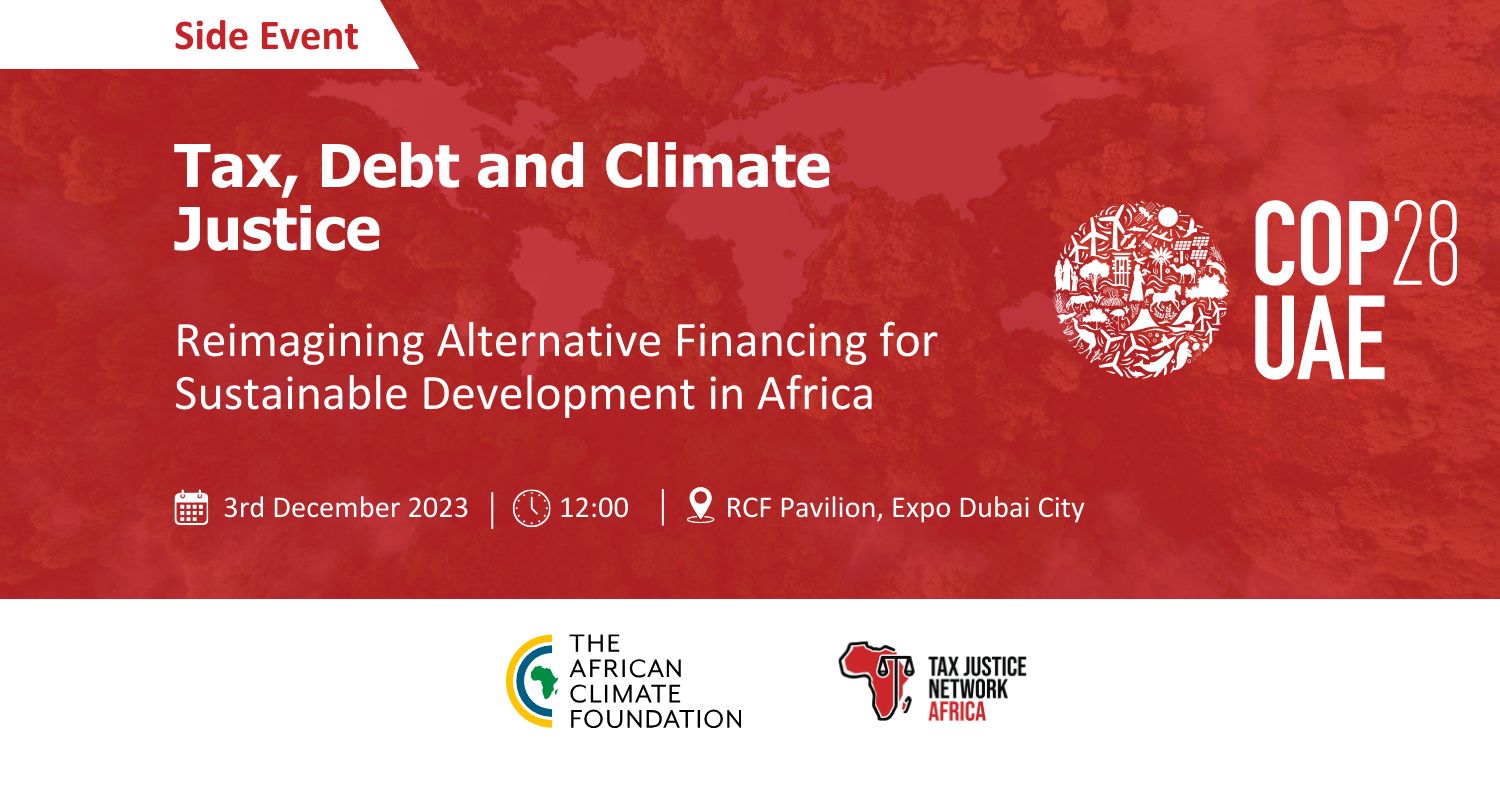 Side Event

Tax, Debt and Climate Justice

Reimagining Alternative Financing for Sustainable Development in Africa

COP28 UAE

3rd December 2023 | 12:00 | RCF Pavilion, Expo Dubai City

THE AFRICAN CLIMATE FOUNDATION

TAX JUSTICE NETWORK AFRICA